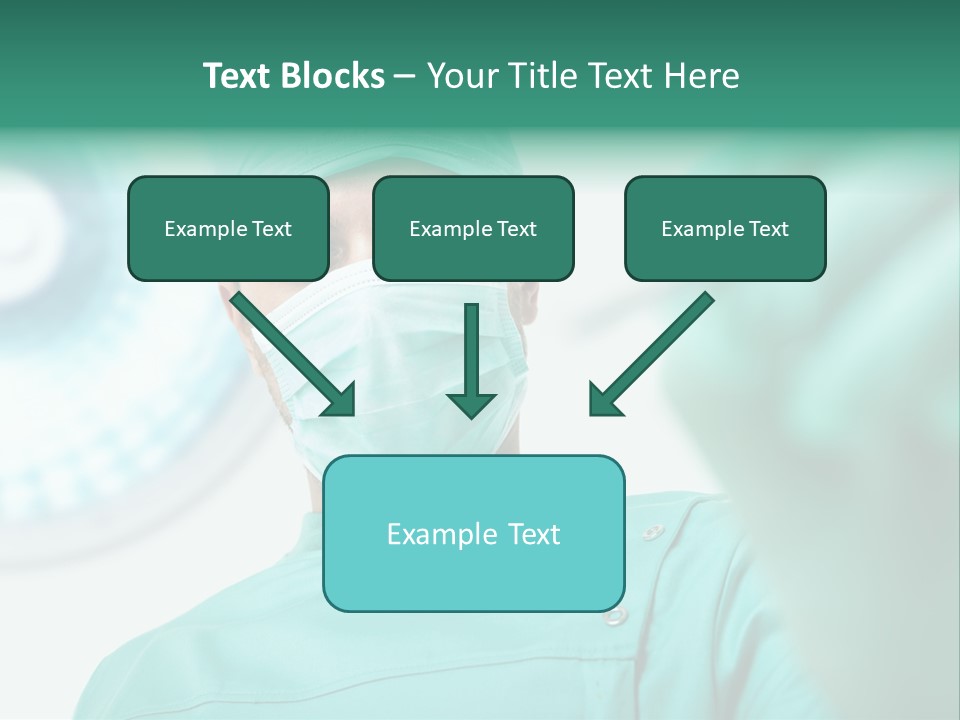 Text Blocks – Your Title Text Here

Example Text

Example Text

Example Text

Example Text